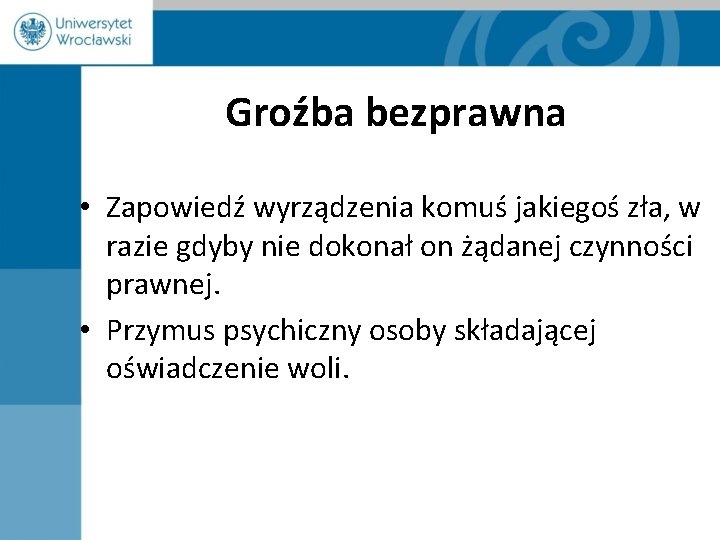 Uniwersytet Wrocławski

Groźba bezprawna

• Zapowiedź wyrządzenia komuś jakiegoś zła, w razie gdyby nie dokonał on żądanej czynności prawnej.
• Przymus psychiczny osoby składającej oświadczenie woli.